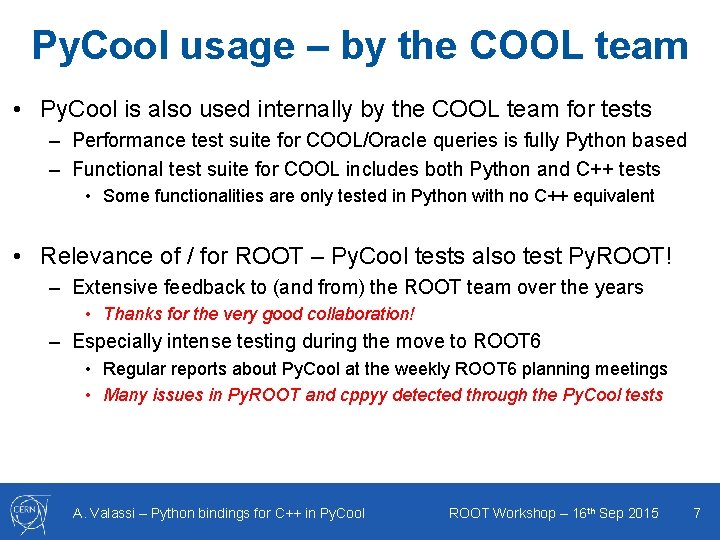 PyCool usage – by the COOL team

• PyCool is also used internally by the COOL team for tests
– Performance test suite for COOL/Oracle queries is fully Python based
– Functional test suite for COOL includes both Python and C++ tests
• Some functionalities are only tested in Python with no C++ equivalent

• Relevance of / for ROOT – PyCool tests also test PyROOT!
– Extensive feedback to (and from) the ROOT team over the years
• Thanks for the very good collaboration!
– Especially intense testing during the move to ROOT6
• Regular reports about PyCool at the weekly ROOT6 planning meetings
• Many issues in PyROOT and cppyy detected through the PyCool tests

CERN

A. Valassi – Python bindings for C++ in PyCool

ROOT Workshop – 16th Sep 2015

7